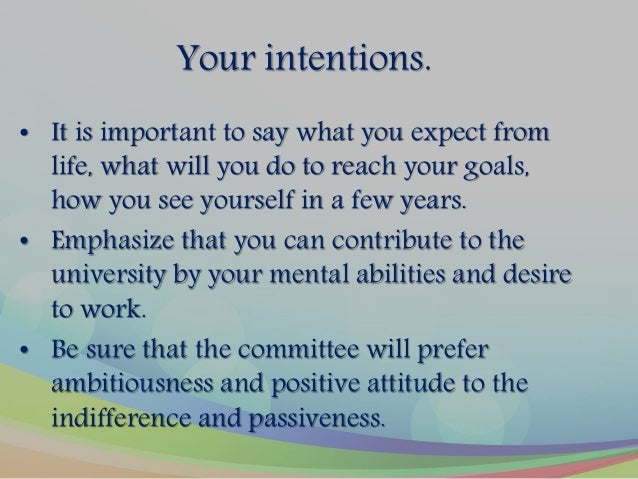 Your intentions.

• It is important to say what you expect from life, what will you do to reach your goals, how you see yourself in a few years.

• Emphasize that you can contribute to the university by your mental abilities and desire to work.

• Be sure that the committee will prefer ambitiousness and positive attitude to the indifference and passiveness.